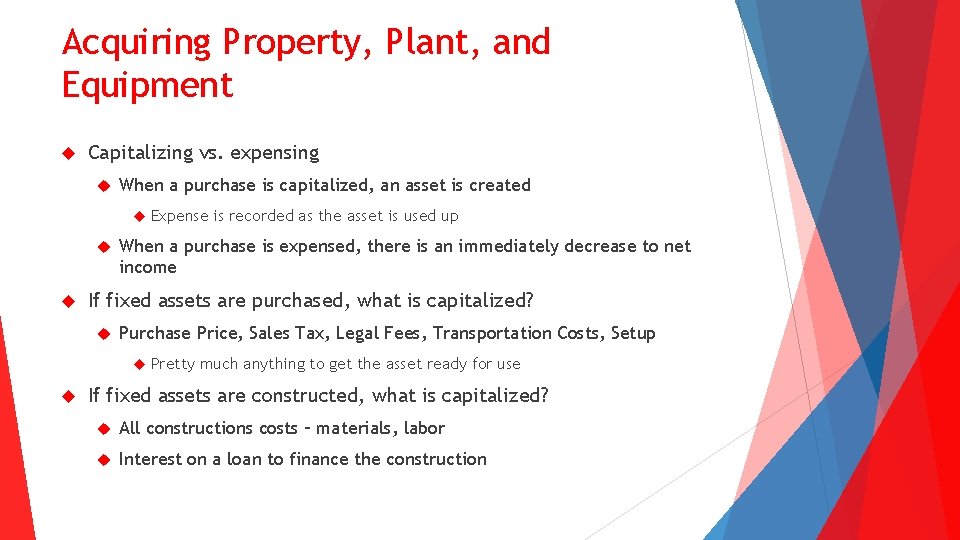 Acquiring Property, Plant, and Equipment

Capitalizing vs. expensing

When a purchase is capitalized, an asset is created

Expense is recorded as the asset is used up

When a purchase is expensed, there is an immediately decrease to net income

If fixed assets are purchased, what is capitalized?

Purchase Price, Sales Tax, Legal Fees, Transportation Costs, Setup

Pretty much anything to get the asset ready for use

If fixed assets are constructed, what is capitalized?

All constructions costs – materials, labor

Interest on a loan to finance the construction